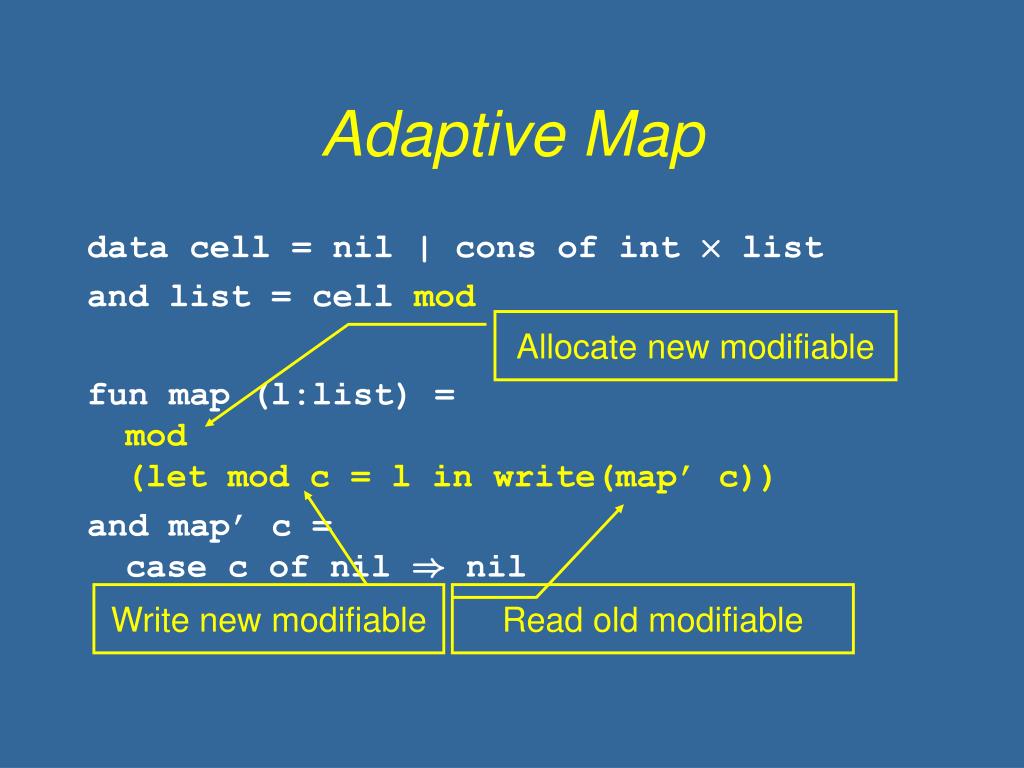 Adaptive Map

data cell = nil | cons of int × list
and list = cell mod

Allocate new modifiable

fun map (l:list) =
  mod
  (let mod c = l in write(map′ c))
and map′ c =
  case c of nil ⇒ nil

Write new modifiable

Read old modifiable